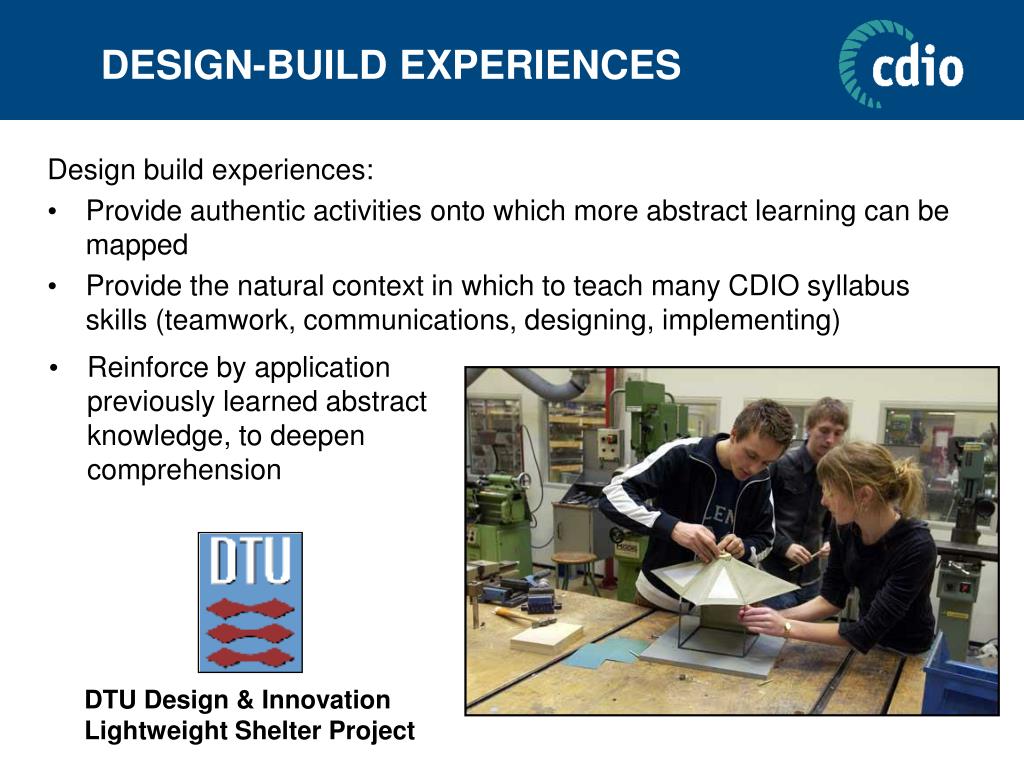 DESIGN-BUILD EXPERIENCES

cdio

Design build experiences:

• Provide authentic activities onto which more abstract learning can be mapped

• Provide the natural context in which to teach many CDIO syllabus skills (teamwork, communications, designing, implementing)

• Reinforce by application previously learned abstract knowledge, to deepen comprehension

DTU

DTU Design & Innovation Lightweight Shelter Project